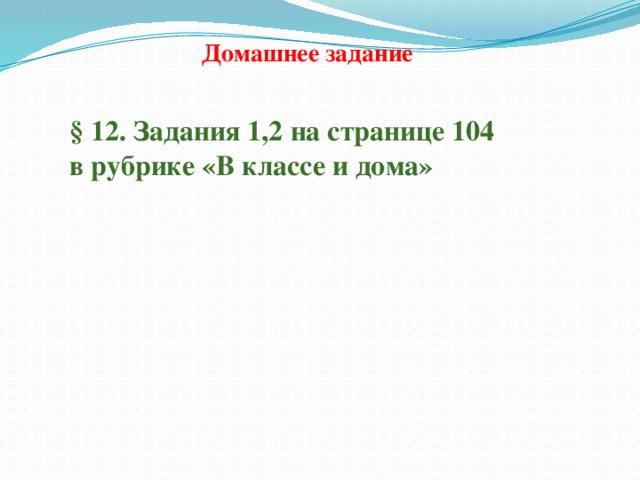 Домашнее задание

§ 12. Задания 1,2 на странице 104 в рубрике «В классе и дома»